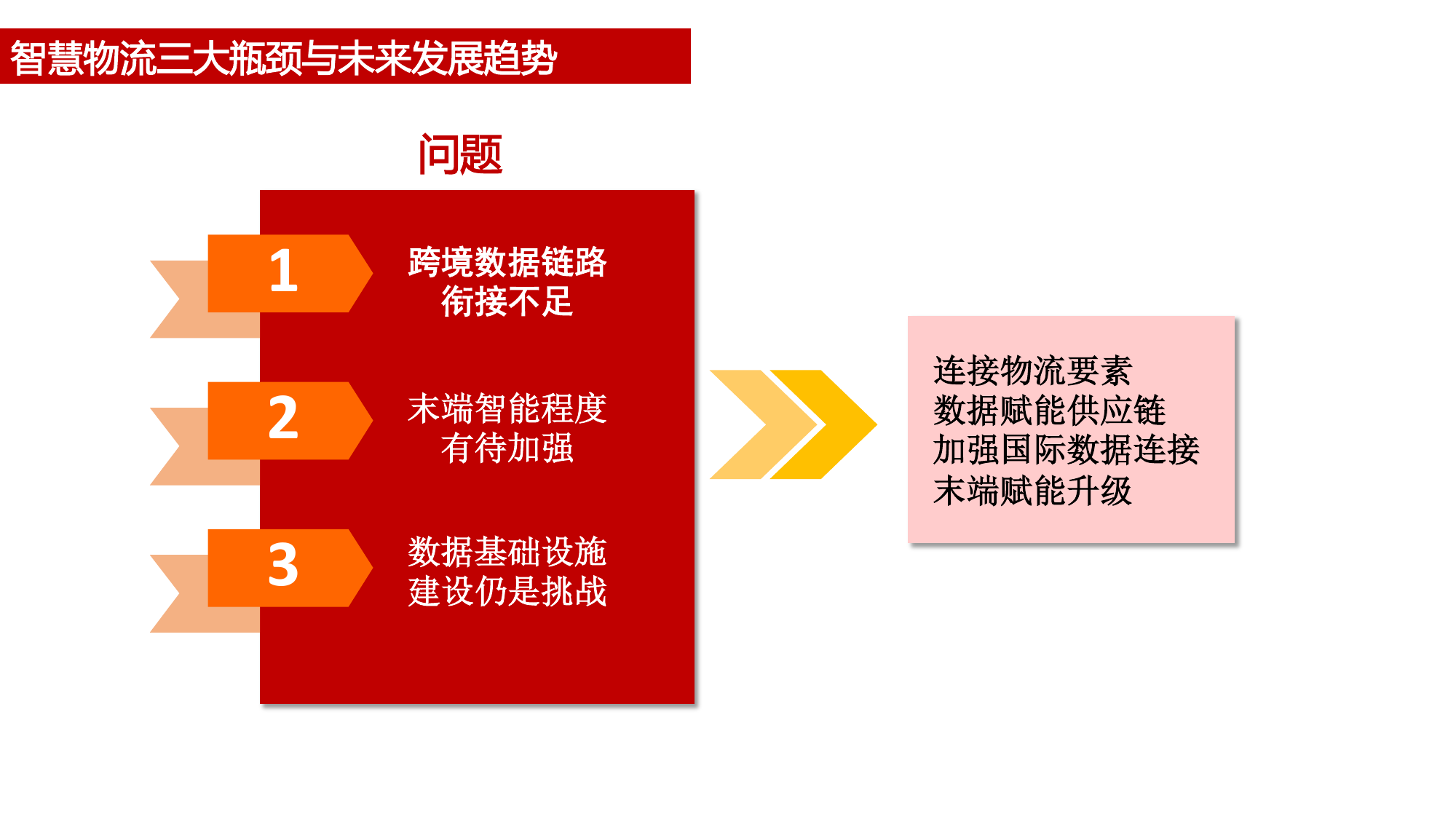 智慧物流三大瓶颈与未来发展趋势

问题

1
跨境数据链路衔接不足

2
末端智能程度有待加强

3
数据基础设施建设仍是挑战

连接物流要素
数据赋能供应链
加强国际数据连接
末端赋能升级